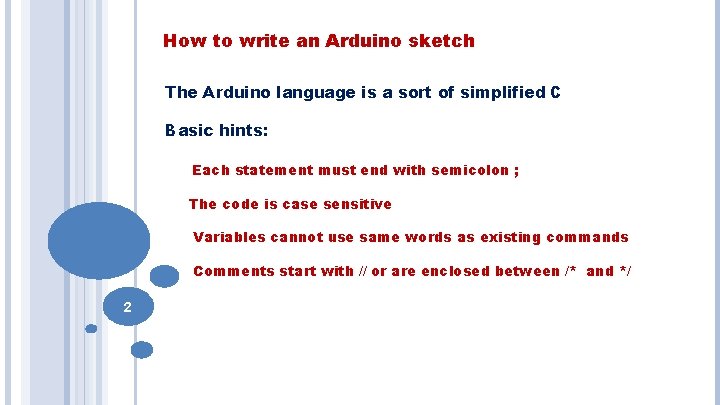 How to write an Arduino sketch

The Arduino language is a sort of simplified C

Basic hints:

Each statement must end with semicolon ;

The code is case sensitive

Variables cannot use same words as existing commands

Comments start with // or are enclosed between /* and */

2